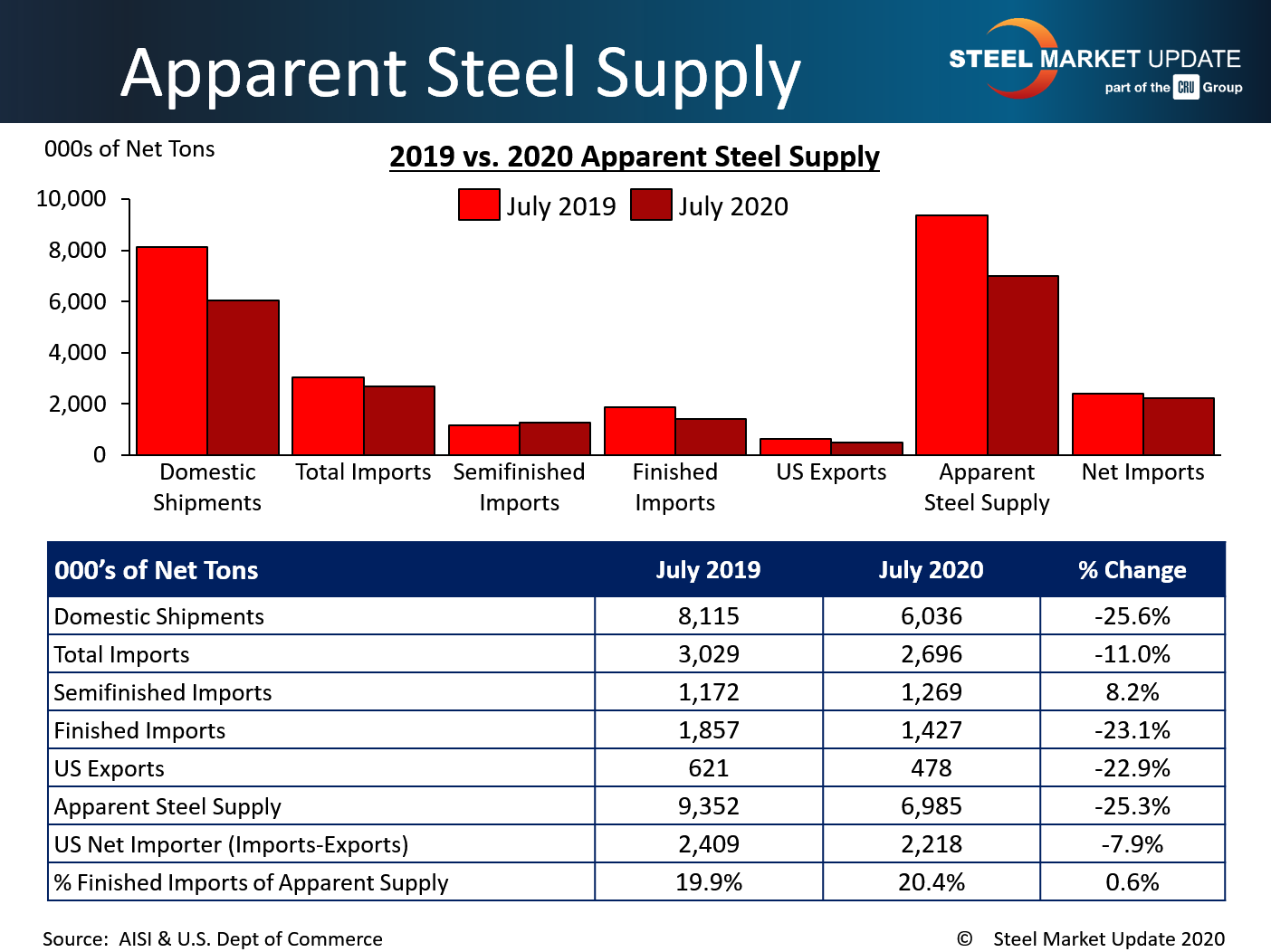 Apparent Steel Supply

STEEL MARKET UPDATE
part of the CRU Group

000s of Net Tons

2019 vs. 2020 Apparent Steel Supply

July 2019 July 2020

10,000
8,000
6,000
4,000
2,000
0

Domestic Shipments
Total Imports
Semifinished Imports
Finished Imports
US Exports
Apparent Steel Supply
Net Imports

| 000's of Net Tons | July 2019 | July 2020 | % Change |
|---|---|---|---|
| Domestic Shipments | 8,115 | 6,036 | -25.6% |
| Total Imports | 3,029 | 2,696 | -11.0% |
| Semifinished Imports | 1,172 | 1,269 | 8.2% |
| Finished Imports | 1,857 | 1,427 | -23.1% |
| US Exports | 621 | 478 | -22.9% |
| Apparent Steel Supply | 9,352 | 6,985 | -25.3% |
| US Net Importer (Imports-Exports) | 2,409 | 2,218 | -7.9% |
| % Finished Imports of Apparent Supply | 19.9% | 20.4% | 0.6% |

Source: AISI & U.S. Dept of Commerce

© Steel Market Update 2020